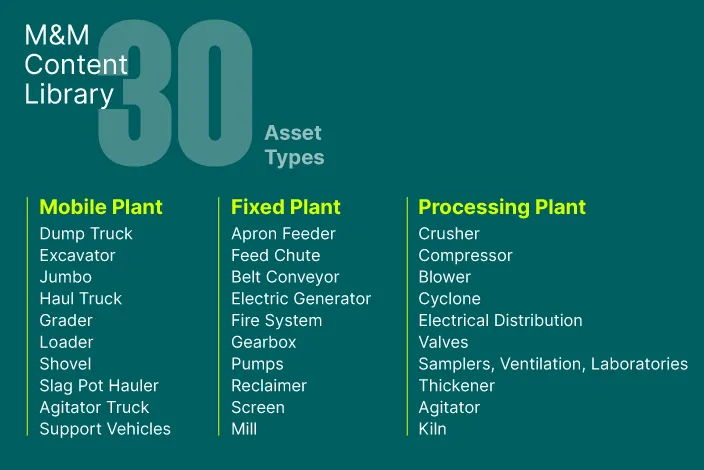 M&M Content Library

30 Asset Types

Mobile Plant
Dump Truck
Excavator
Jumbo
Haul Truck
Grader
Loader
Shovel
Slag Pot Hauler
Agitator Truck
Support Vehicles

Fixed Plant
Apron Feeder
Feed Chute
Belt Conveyor
Electric Generator
Fire System
Gearbox
Pumps
Reclaimer
Screen
Mill

Processing Plant
Crusher
Compressor
Blower
Cyclone
Electrical Distribution
Valves
Samplers, Ventilation, Laboratories
Thickener
Agitator
Kiln